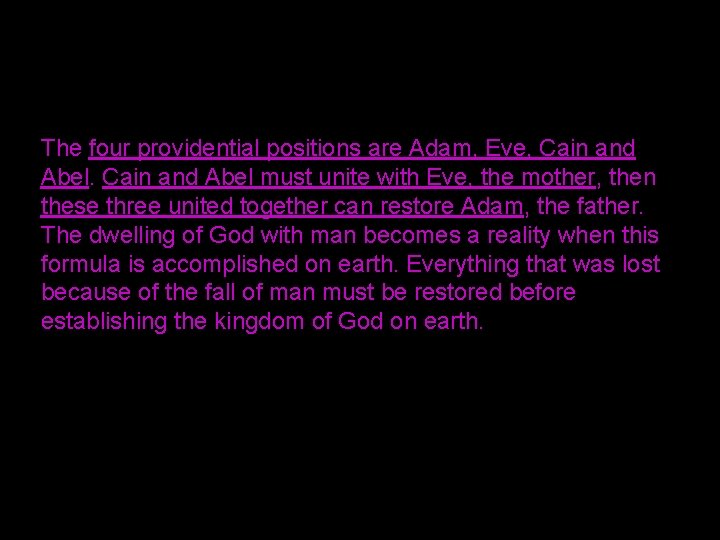 The four providential positions are Adam, Eve, Cain and Abel. Cain and Abel must unite with Eve, the mother, then these three united together can restore Adam, the father. The dwelling of God with man becomes a reality when this formula is accomplished on earth. Everything that was lost because of the fall of man must be restored before establishing the kingdom of God on earth.